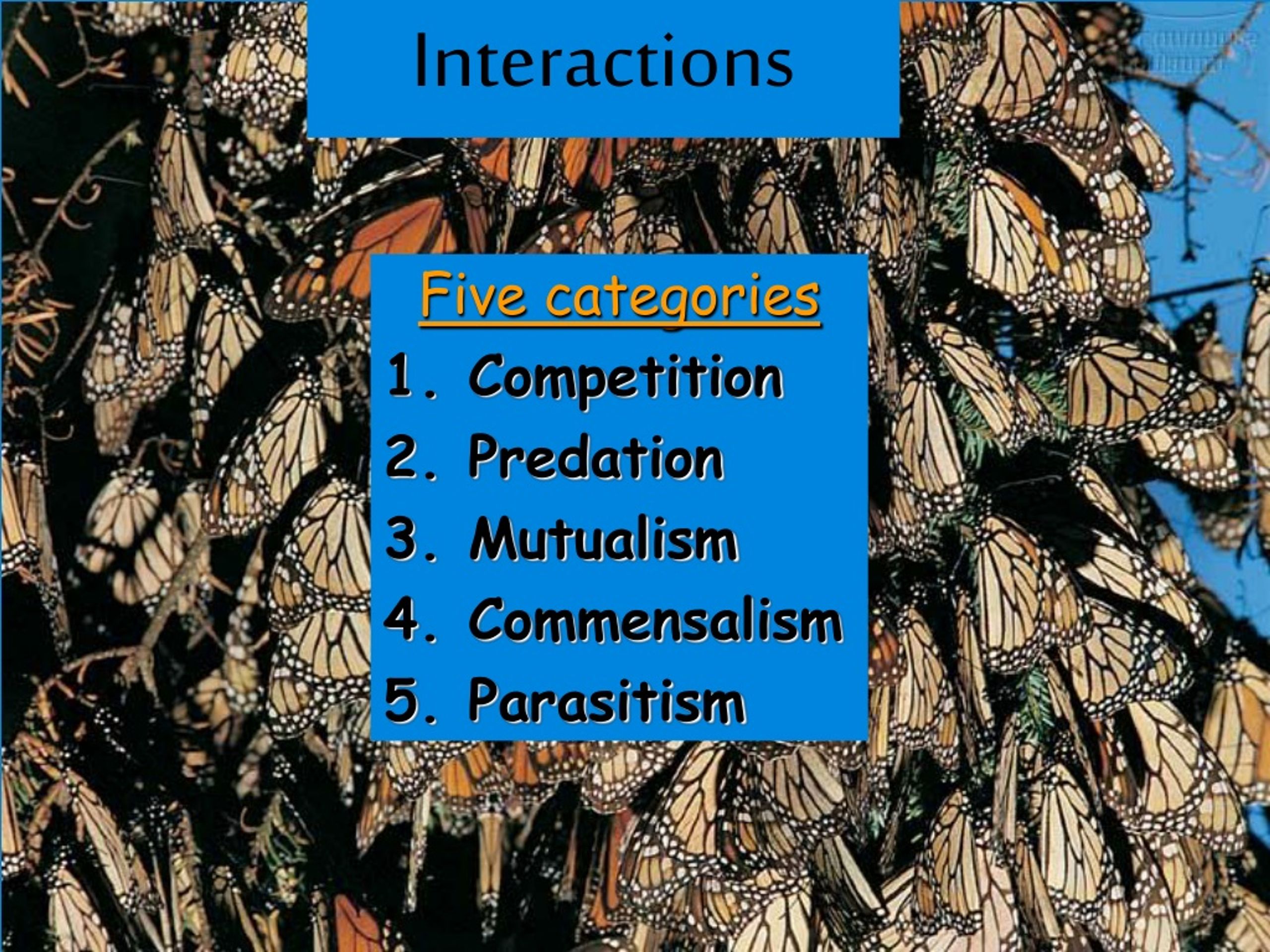 Interactions

Five categories

1. Competition
2. Predation
3. Mutualism
4. Commensalism
5. Parasitism